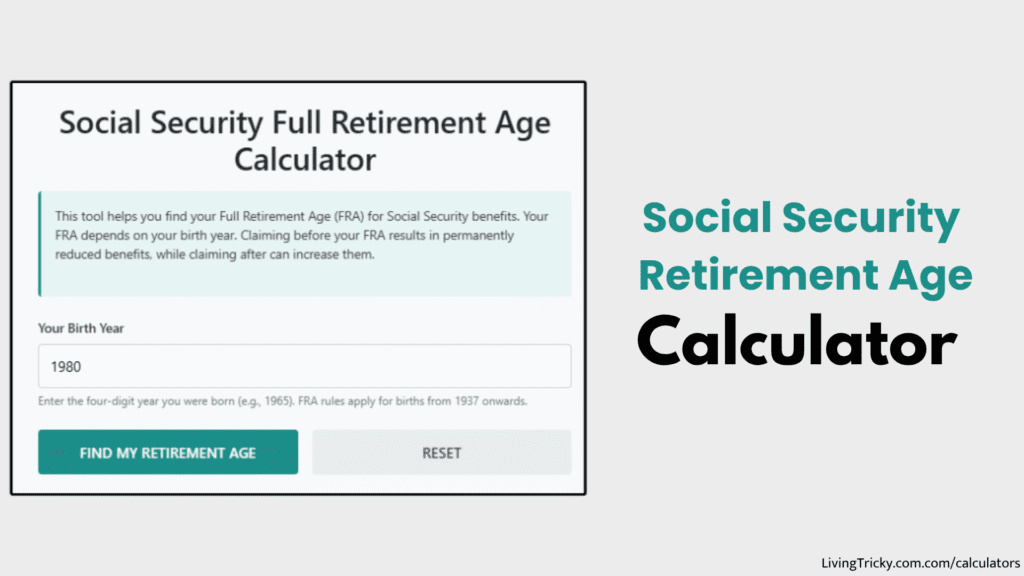 Social Security Full Retirement Age Calculator

This tool helps you find your Full Retirement Age (FRA) for Social Security benefits. Your FRA depends on your birth year. Claiming before your FRA results in permanently reduced benefits, while claiming after can increase them.

Your Birth Year

1980

Enter the four-digit year you were born (e.g., 1965). FRA rules apply for births from 1937 onwards.

FIND MY RETIREMENT AGE

RESET

Social Security Retirement Age Calculator

LivingTricky.com/calculators